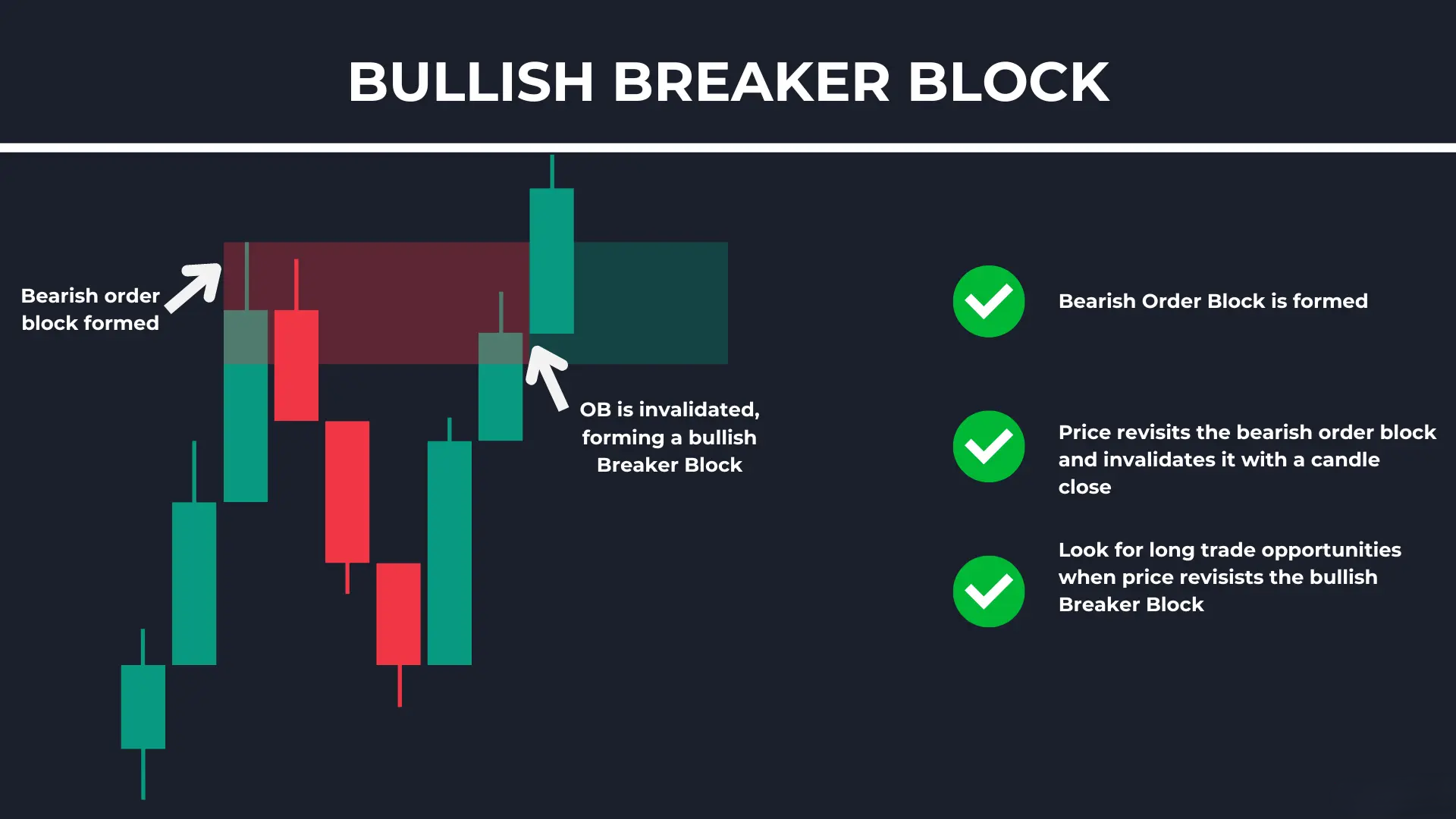 BULLISH BREAKER BLOCK

Bearish order block formed

OB is invalidated, forming a bullish Breaker Block

Bearish Order Block is formed

Price revisits the bearish order block and invalidates it with a candle close

Look for long trade opportunities when price revisists the bullish Breaker Block